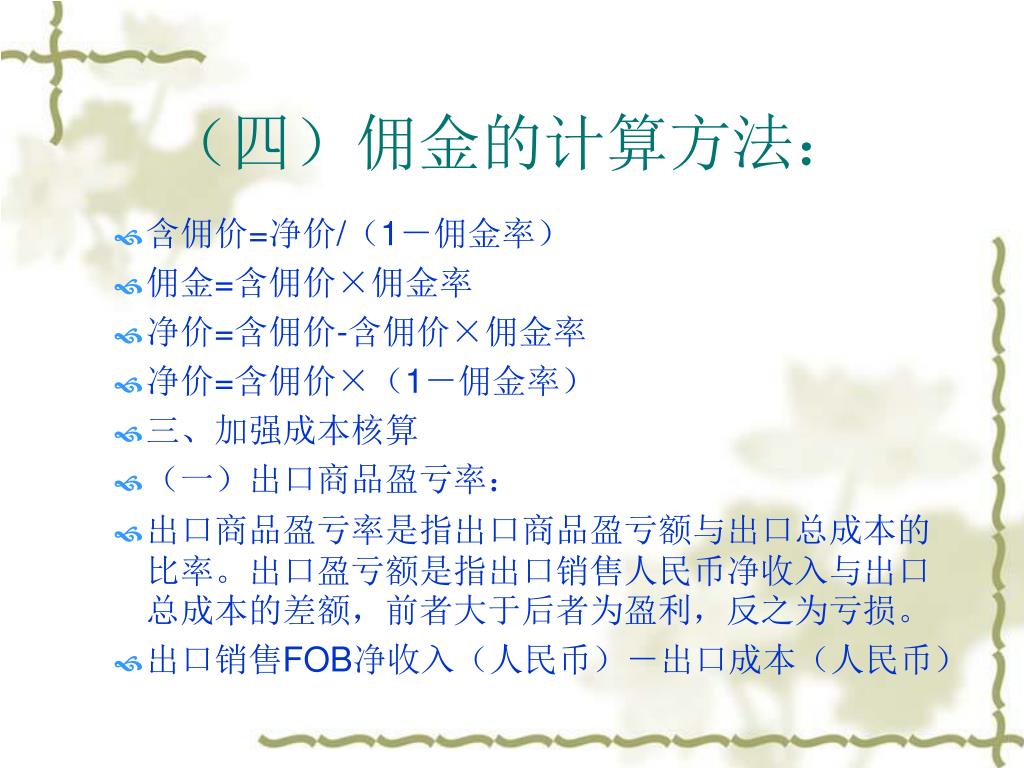 （四）佣金的计算方法：

含佣价=净价/（1－佣金率）

佣金=含佣价×佣金率

净价=含佣价-含佣价×佣金率

净价=含佣价×（1－佣金率）

三、加强成本核算

（一）出口商品盈亏率：

出口商品盈亏率是指出口商品盈亏额与出口总成本的比率。出口盈亏额是指出口销售人民币净收入与出口总成本的差额，前者大于后者为盈利，反之为亏损。

出口销售FOB净收入（人民币）－出口成本（人民币）